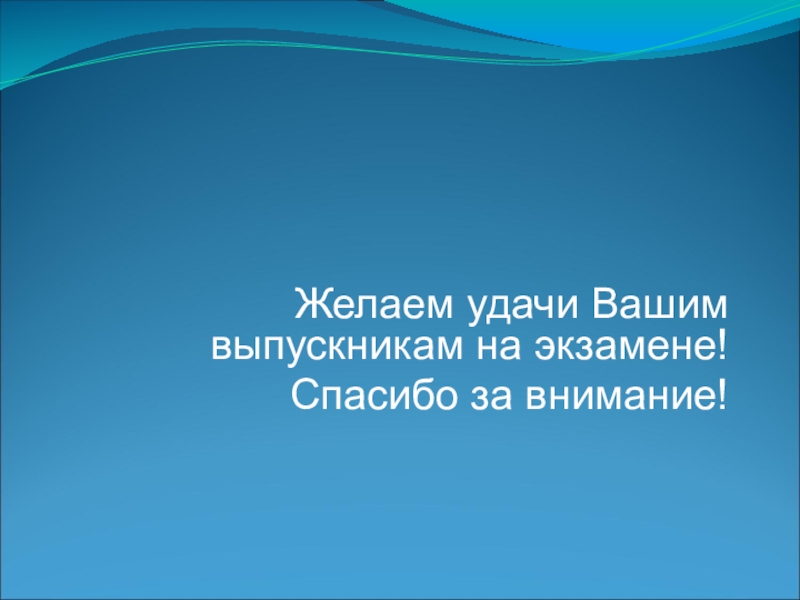 Желаем удачи Вашим выпускникам на экзамене!

Спасибо за внимание!